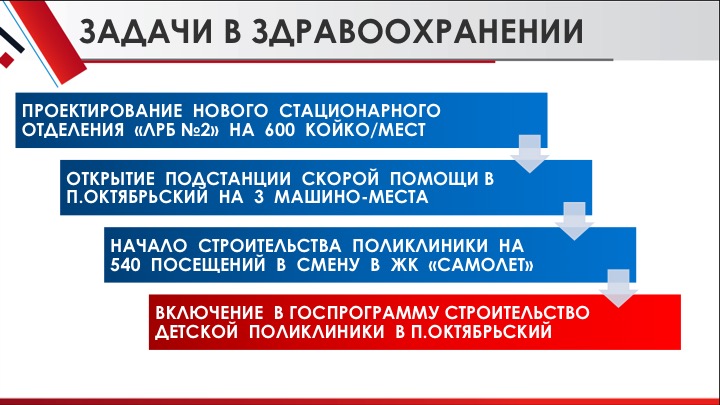 ЗАДАЧИ В ЗДРАВООХРАНЕНИИ

ПРОЕКТИРОВАНИЕ НОВОГО СТАЦИОНАРНОГО ОТДЕЛЕНИЯ «ЛРБ №2» НА 600 КОЙКО/МЕСТ

ОТКРЫТИЕ ПОДСТАНЦИИ СКОРОЙ ПОМОЩИ В П.ОКТЯБРЬСКИЙ НА 3 МАШИНО-МЕСТА

НАЧАЛО СТРОИТЕЛЬСТВА ПОЛИКЛИНИКИ НА 540 ПОСЕЩЕНИЙ В СМЕНУ В ЖК «САМОЛЕТ»

ВКЛЮЧЕНИЕ В ГОСПРОГРАММУ СТРОИТЕЛЬСТВО ДЕТСКОЙ ПОЛИКЛИНИКИ В П.ОКТЯБРЬСКИЙ